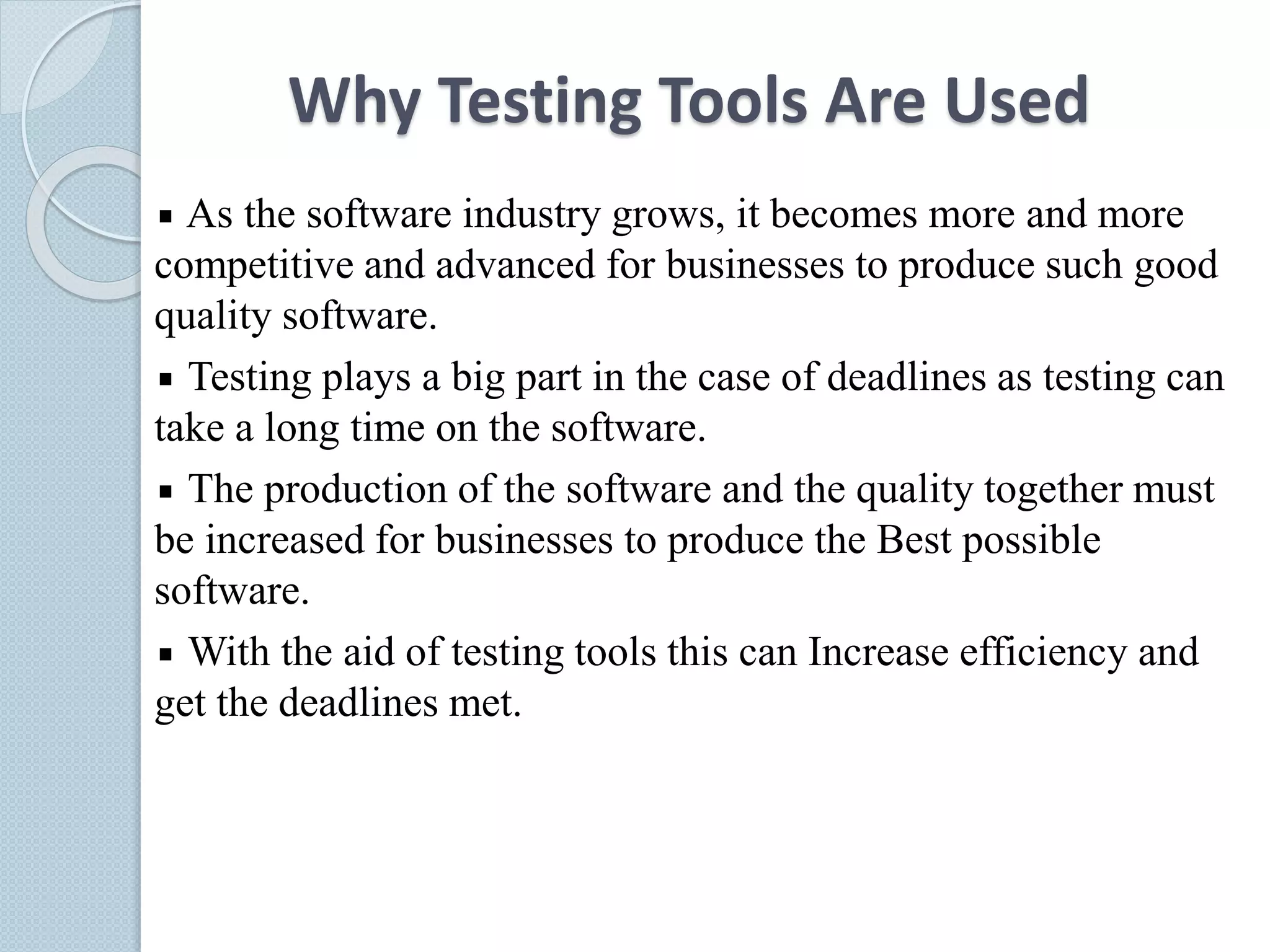 Why Testing Tools Are Used

▪ As the software industry grows, it becomes more and more competitive and advanced for businesses to produce such good quality software.

▪ Testing plays a big part in the case of deadlines as testing can take a long time on the software.

▪ The production of the software and the quality together must be increased for businesses to produce the Best possible software.

▪ With the aid of testing tools this can Increase efficiency and get the deadlines met.